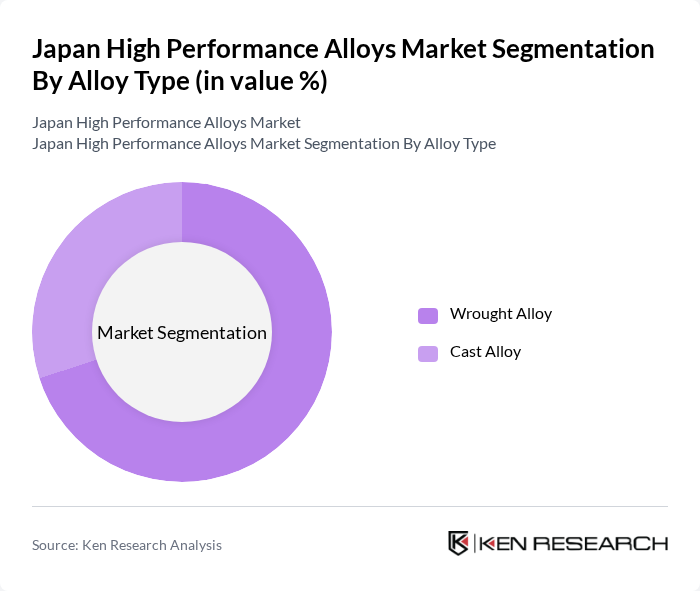 Japan High Performance Alloys Market Segmentation By Alloy Type (in value %)

Japan High Performance Alloys Market
Japan High Performance Alloys Market Segmentation By Alloy Type

Market Segmentation

Wrought Alloy
Cast Alloy

Source: Ken Research Analysis

KEN RESEARCH